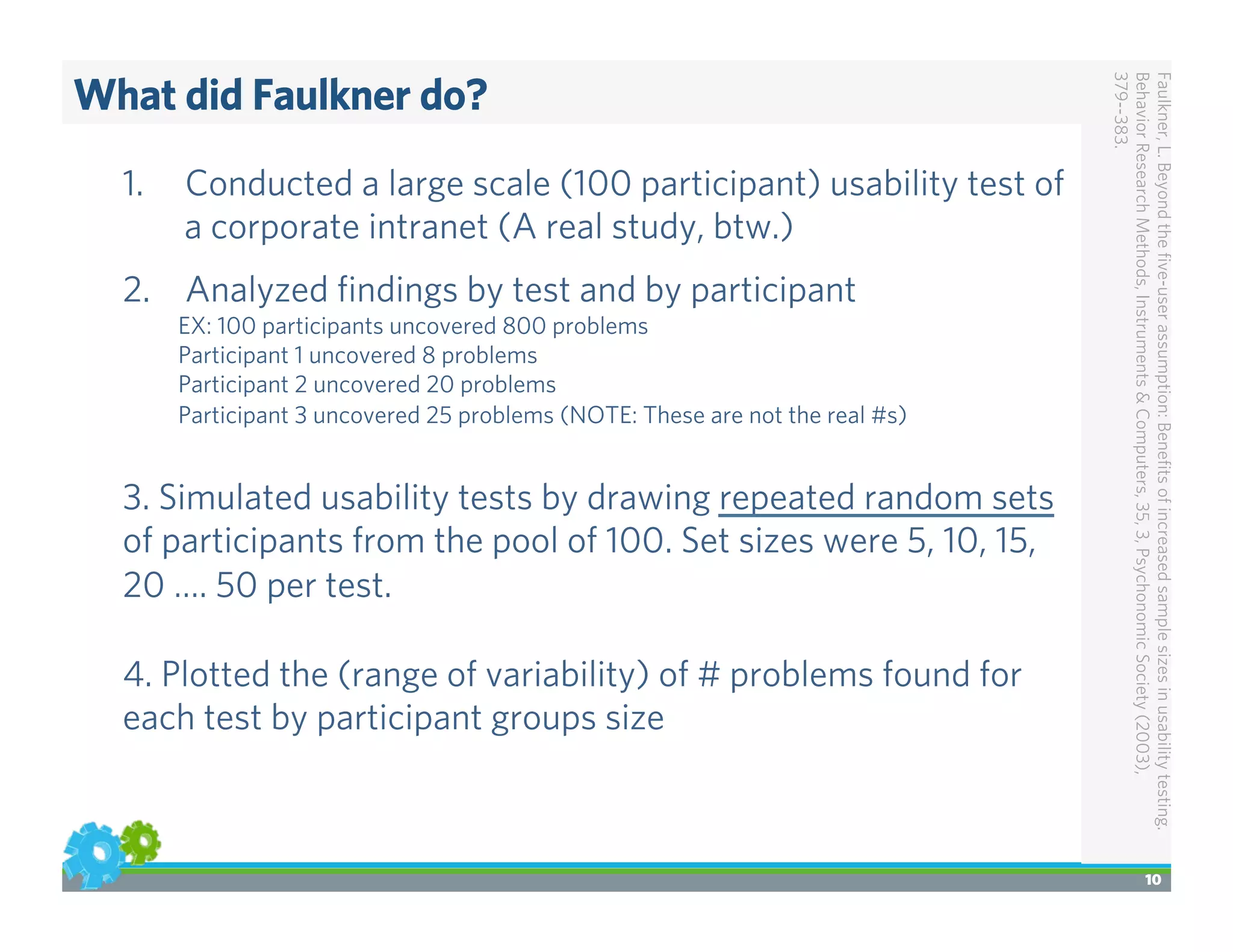 What did Faulkner do?

1. Conducted a large scale (100 participant) usability test of a corporate intranet (A real study, btw.)

2. Analyzed findings by test and by participant
EX: 100 participants uncovered 800 problems
Participant 1 uncovered 8 problems
Participant 2 uncovered 20 problems
Participant 3 uncovered 25 problems (NOTE: These are not the real #s)

3. Simulated usability tests by drawing repeated random sets of participants from the pool of 100. Set sizes were 5, 10, 15, 20 .... 50 per test.

4. Plotted the (range of variability) of # problems found for each test by participant groups size

Faulkner, L. Beyond the five-user assumption: Benefits of increased sample sizes in usability testing. Behavior Research Methods, Instruments & Computers, 35, 3, Psychonomic Society (2003), 379--383.

10